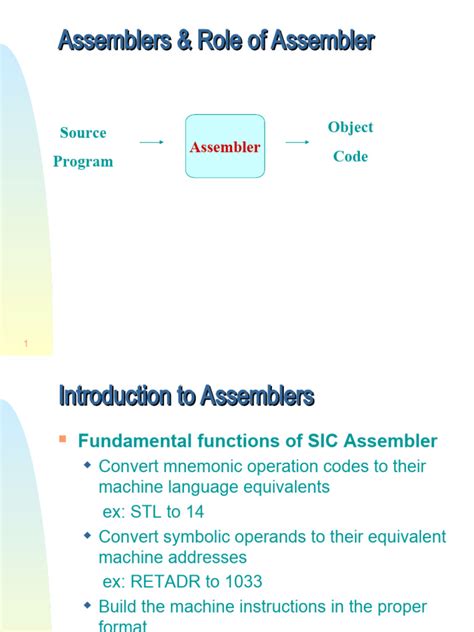 Assemblers & Role of Assembler

Source Program

Assembler

Object Code

1

Introduction to Assemblers

Fundamental functions of SIC Assembler

Convert mnemonic operation codes to their machine language equivalents

ex: STL to 14

Convert symbolic operands to their equivalent machine addresses

ex: RETADR to 1033

Build the machine instructions in the proper format